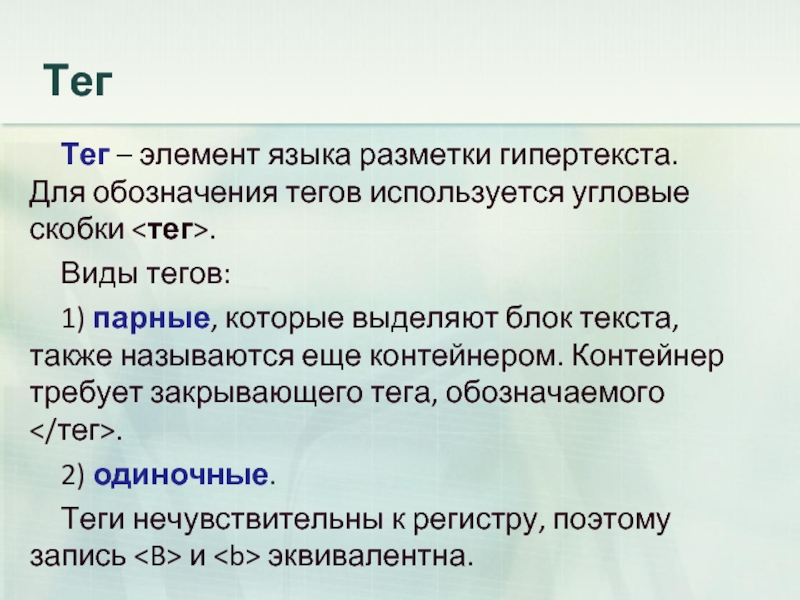 Тег

Тег – элемент языка разметки гипертекста. Для обозначения тегов используется угловые скобки <тег>.

Виды тегов:

1) парные, которые выделяют блок текста, также называются еще контейнером. Контейнер требует закрывающего тега, обозначаемого </тег>.

2) одиночные.

Теги нечувствительны к регистру, поэтому запись <B> и <b> эквивалентна.